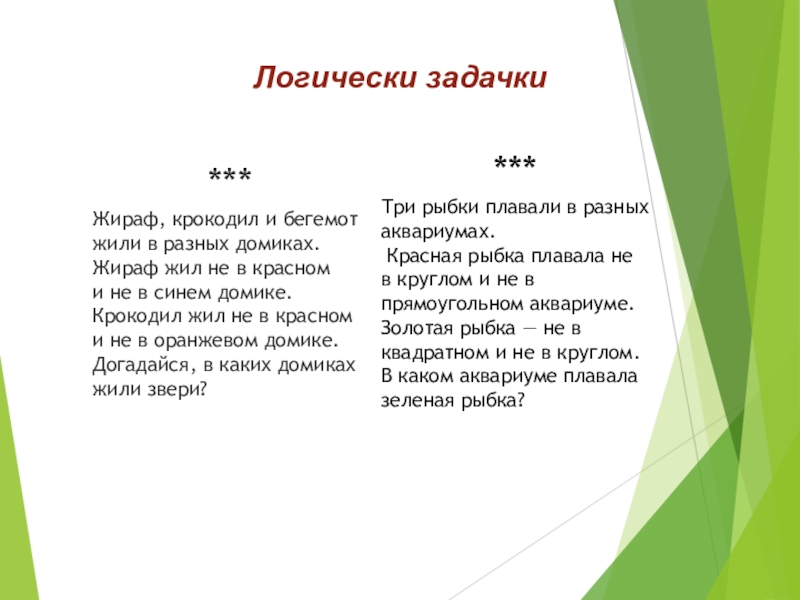 Логически задачки

***

Жираф, крокодил и бегемот жили в разных домиках. Жираф жил не в красном и не в синем домике. Крокодил жил не в красном и не в оранжевом домике. Догадайся, в каких домиках жили звери?

***

Три рыбки плавали в разных аквариумах.
Красная рыбка плавала не в круглом и не в прямоугольном аквариуме. Золотая рыбка — не в квадратном и не в круглом. В каком аквариуме плавала зеленая рыбка?